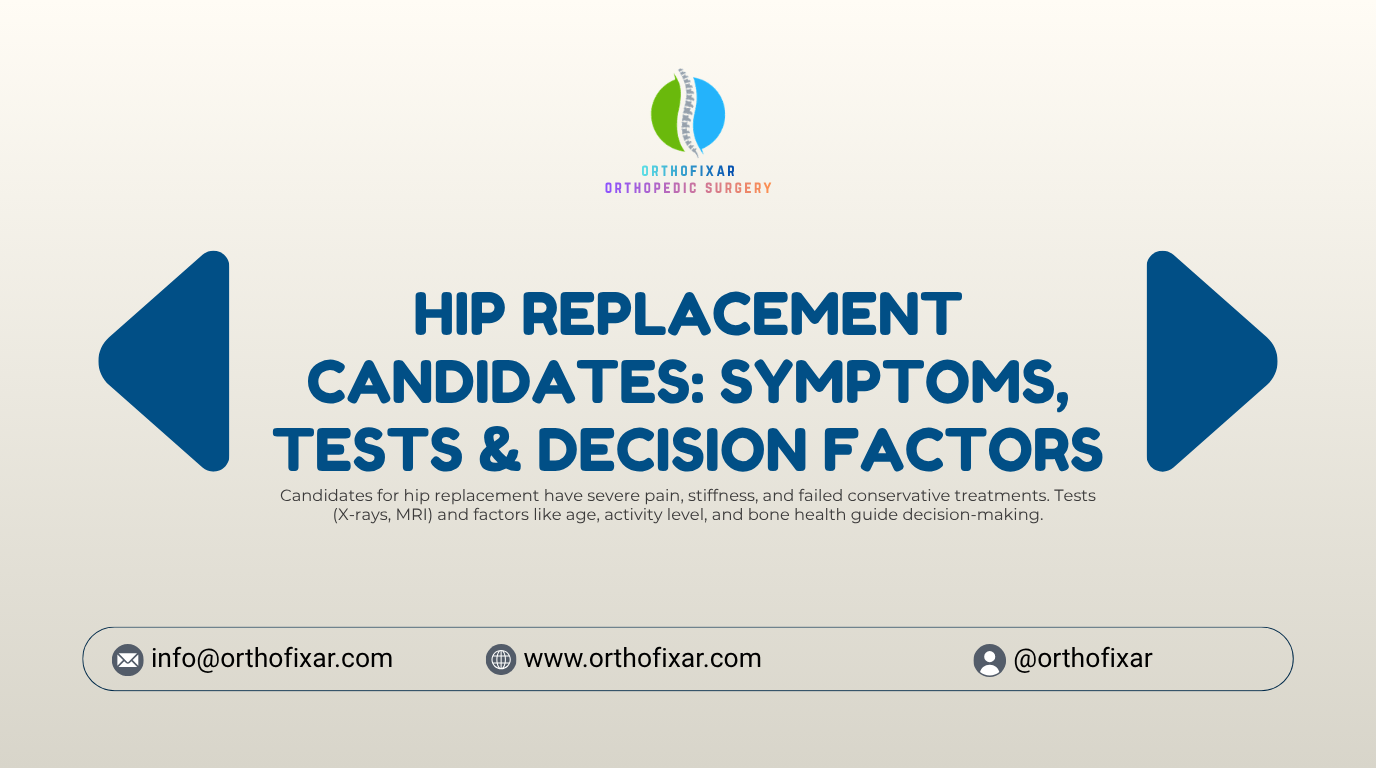 ORTHOFIXAR
ORTHOPEDIC SURGERY

HIP REPLACEMENT CANDIDATES: SYMPTOMS, TESTS & DECISION FACTORS

Candidates for hip replacement have severe pain, stiffness, and failed conservative treatments. Tests (X-rays, MRI) and factors like age, activity level, and bone health guide decision-making.

info@orthofixar.com
www.orthofixar.com
@orthofixar